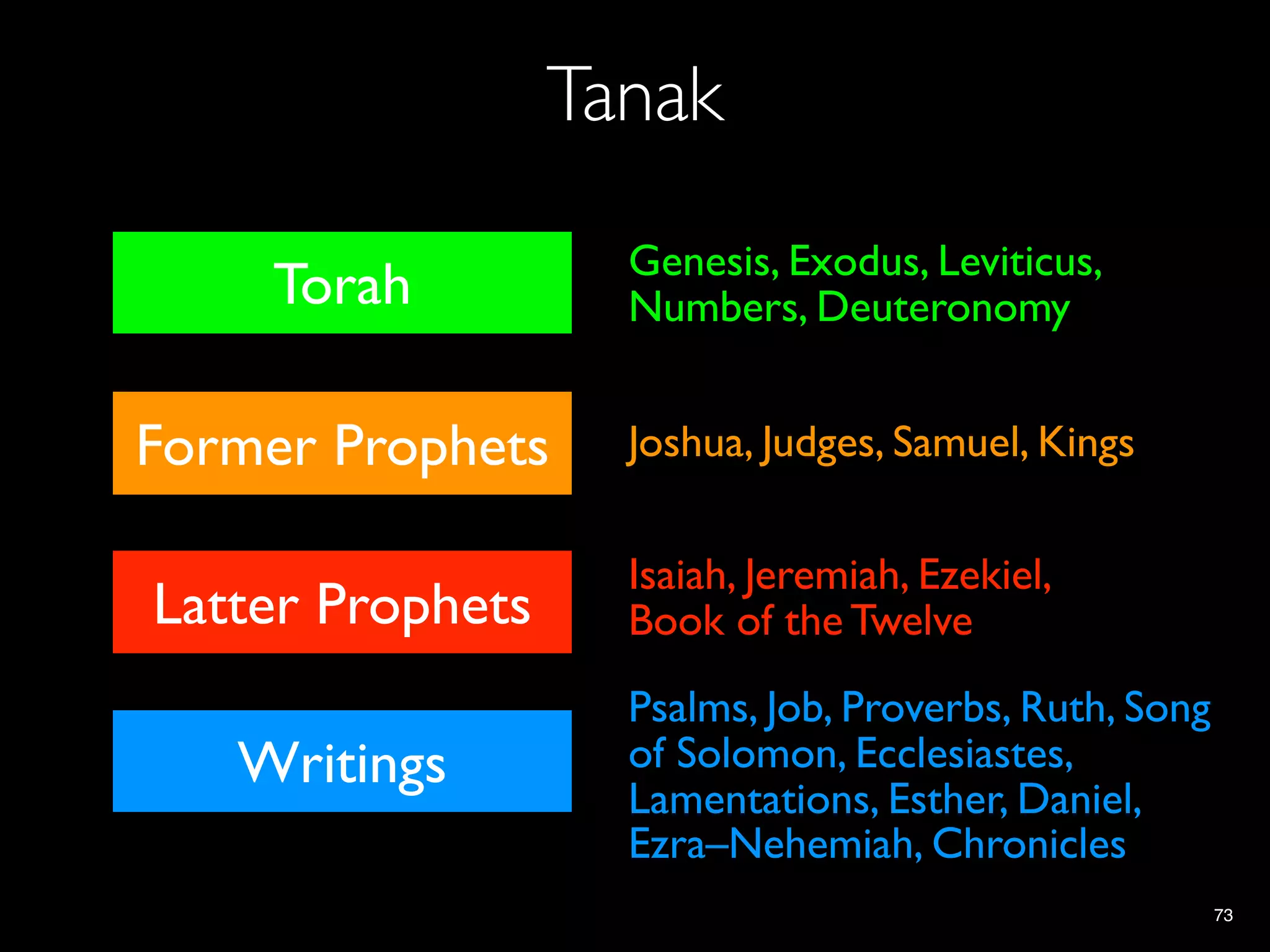 Tanak

Torah

Genesis, Exodus, Leviticus, Numbers, Deuteronomy

Former Prophets

Joshua, Judges, Samuel, Kings

Latter Prophets

Isaiah, Jeremiah, Ezekiel, Book of the Twelve

Writings

Psalms, Job, Proverbs, Ruth, Song of Solomon, Ecclesiastes, Lamentations, Esther, Daniel, Ezra–Nehemiah, Chronicles

73